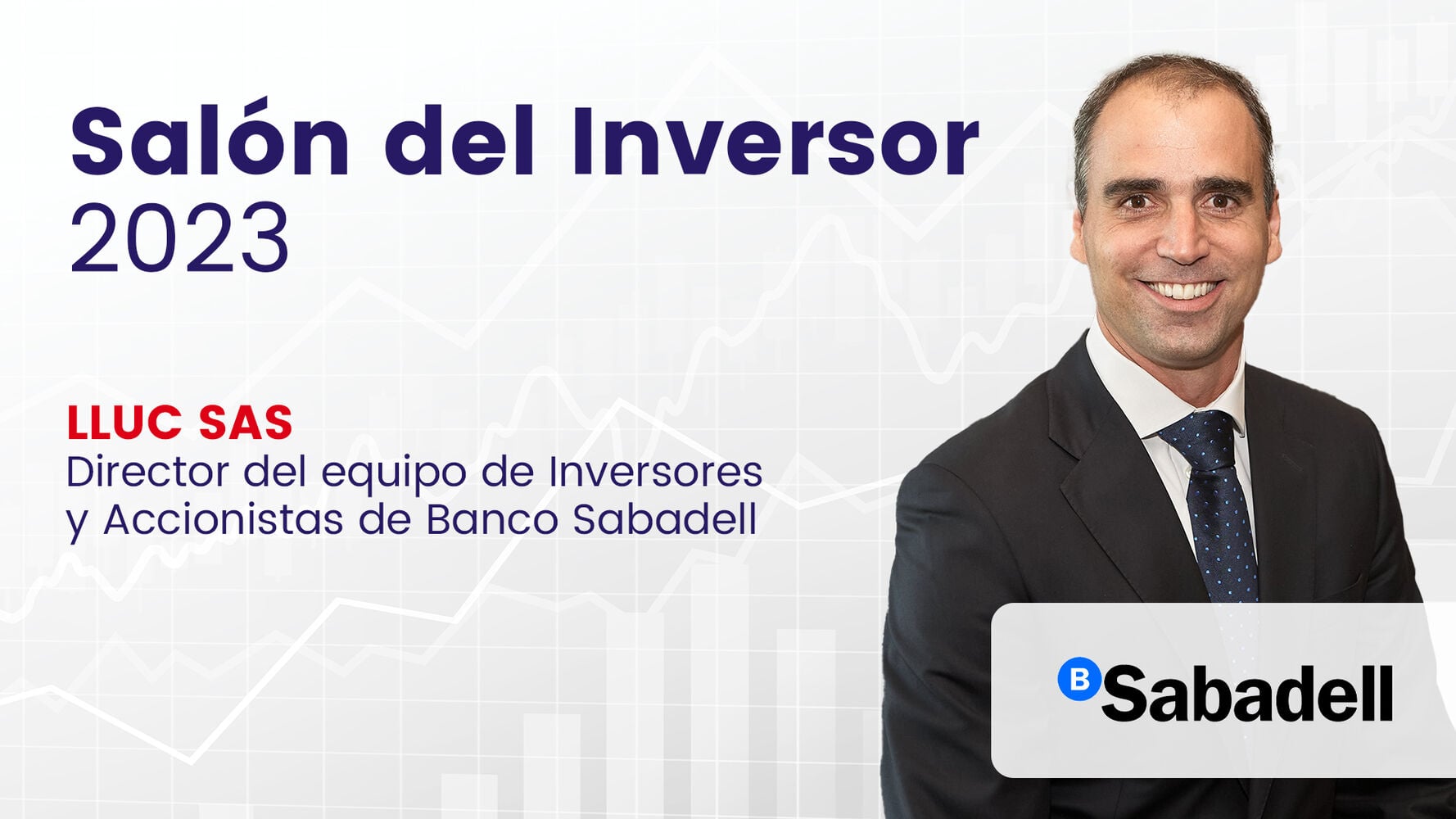 Salón del Inversor
2023

LLUC SAS
Director del equipo de Inversores y Accionistas de Banco Sabadell

B Sabadell